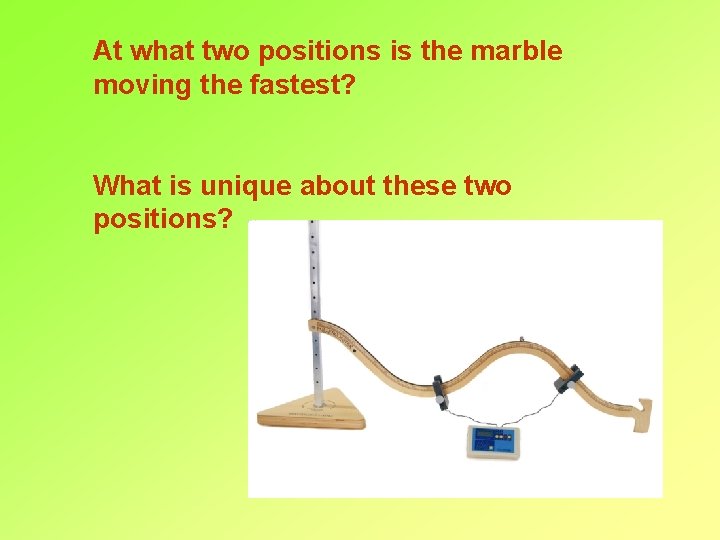 At what two positions is the marble moving the fastest?

What is unique about these two positions?